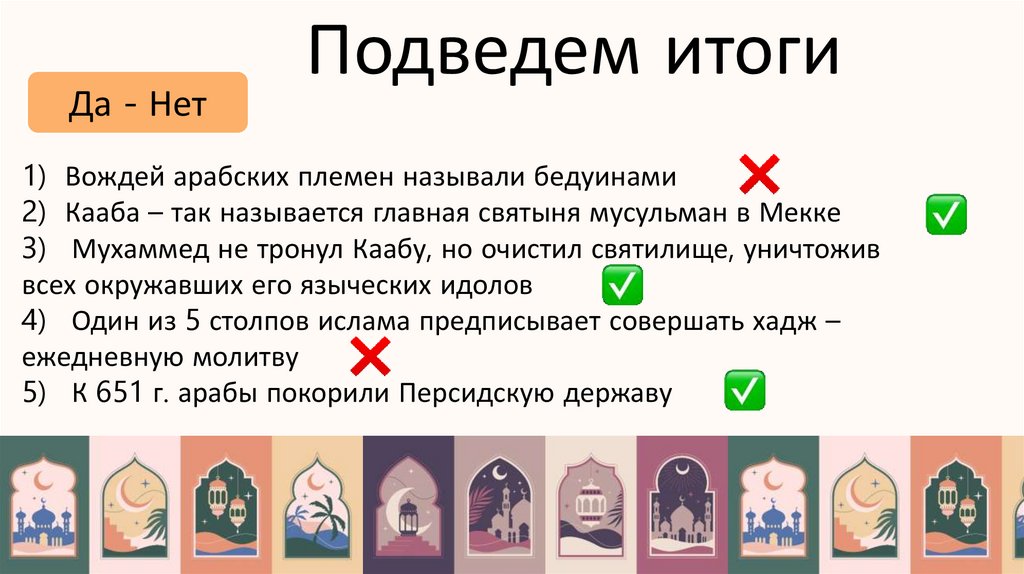 Подведем итоги

Да - Нет

1) Вождей арабских племен называли бедуинами ❌
2) Кааба – так называется главная святыня мусульман в Мекке ✅
3) Мухаммед не тронул Каабу, но очистил святилище, уничтожив всех окружавших его языческих идолов ✅
4) Один из 5 столпов ислама предписывает совершать хадж – ежедневную молитву ❌
5) К 651 г. арабы покорили Персидскую державу ✅